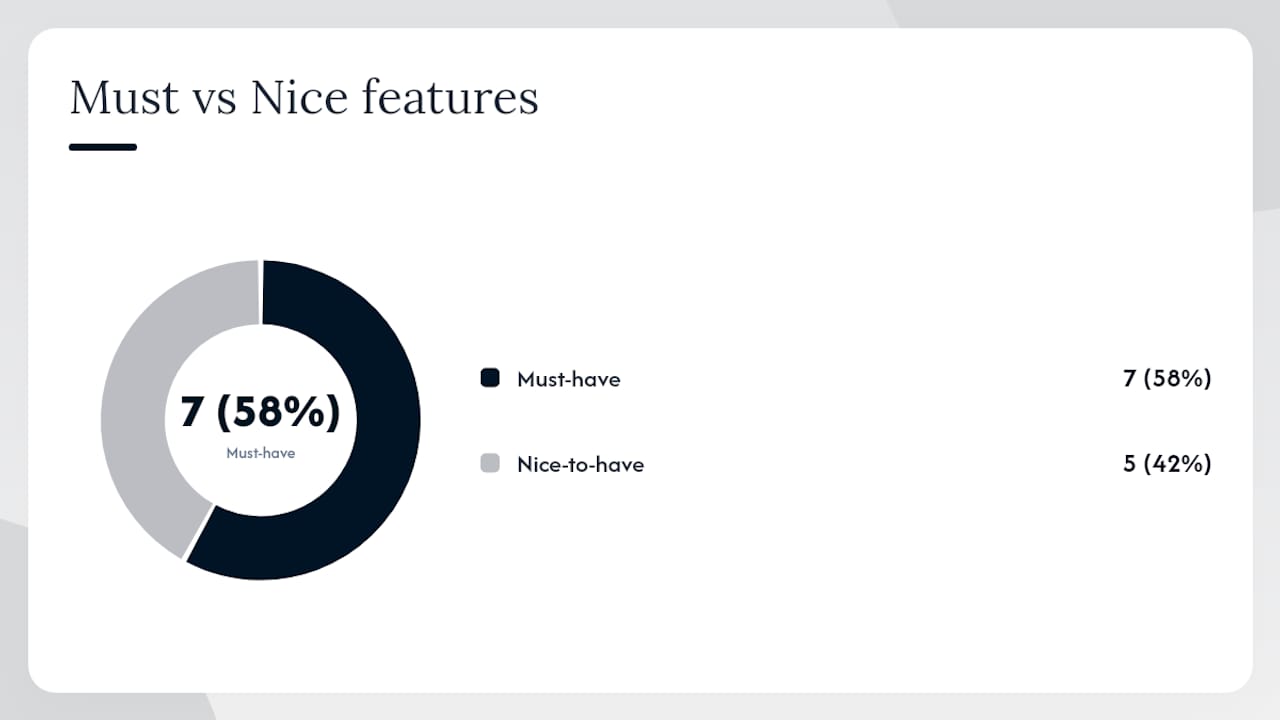 Must vs Nice features

7 (58%)
Must-have

Must-have 7 (58%)

Nice-to-have 5 (42%)